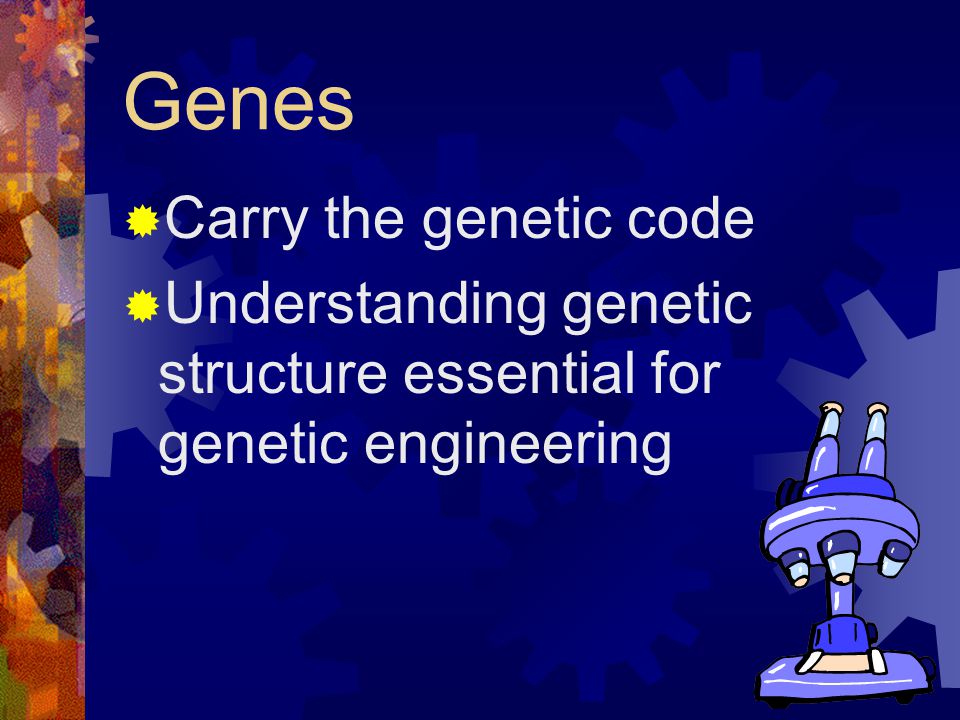 Genes

Carry the genetic code

Understanding genetic structure essential for genetic engineering